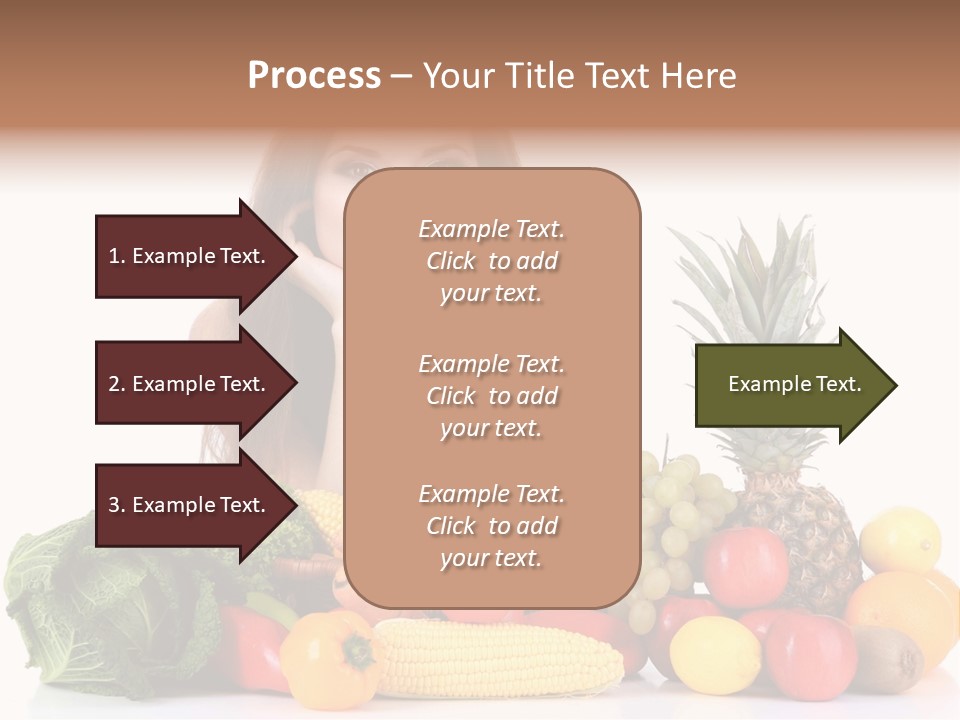 Process – Your Title Text Here

1. Example Text.

2. Example Text.

3. Example Text.

Example Text. Click to add your text.

Example Text. Click to add your text.

Example Text. Click to add your text.

Example Text.